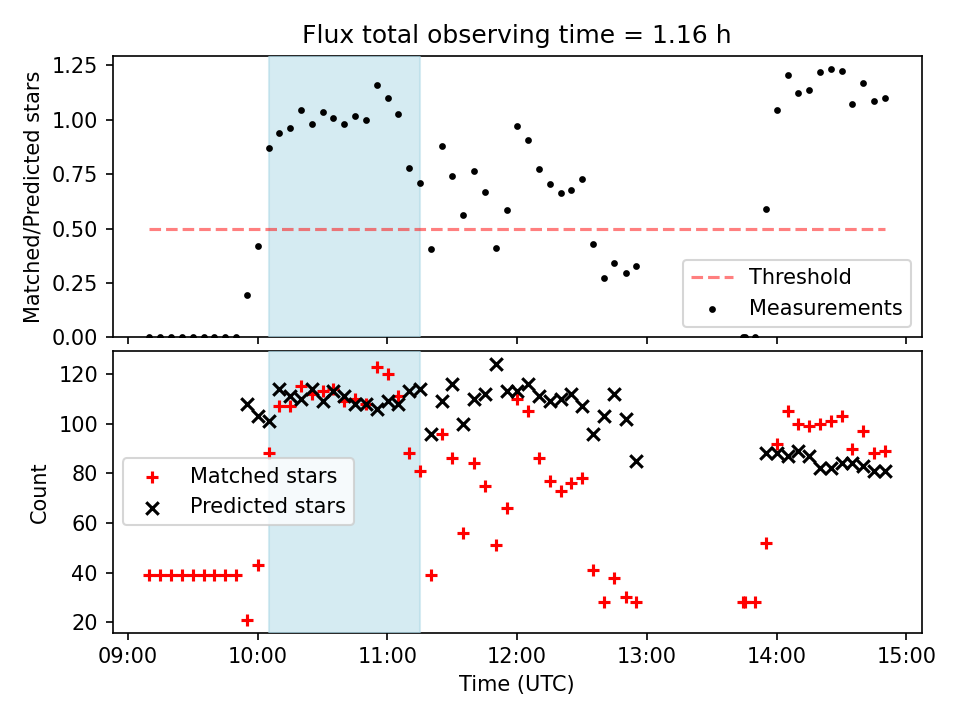 Flux total observing time = 1.16 h

Matched/Predicted stars

1.25
1.00
0.75
0.50
0.25
0.00

Threshold
Measurements

Count

120
100
80
60
40
20

Matched stars
Predicted stars

09:00
10:00
11:00
12:00
13:00
14:00
15:00

Time (UTC)